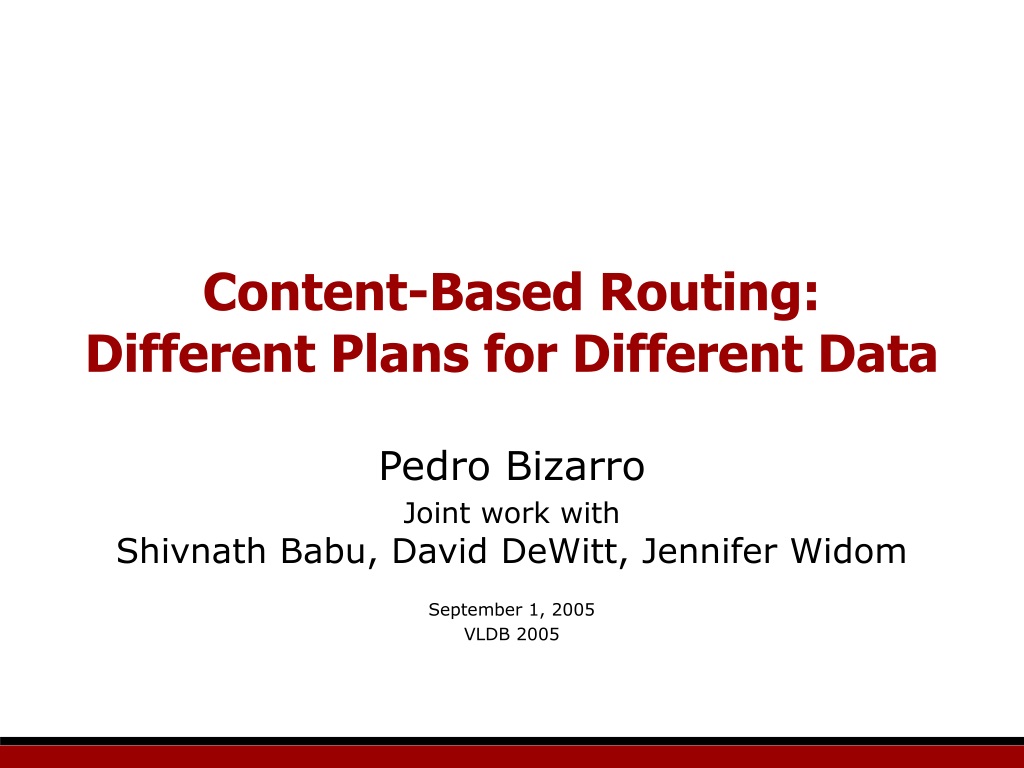 Content-Based Routing:
Different Plans for Different Data

Pedro Bizarro
Joint work with
Shivnath Babu, David DeWitt, Jennifer Widom

September 1, 2005
VLDB 2005